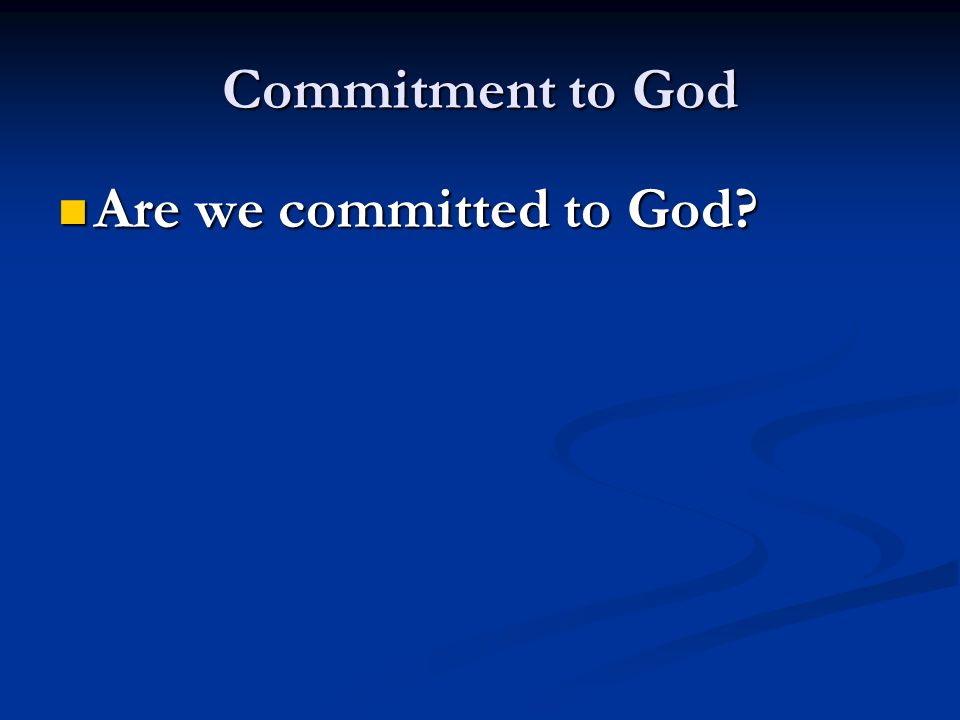 Commitment to God

Are we committed to God?